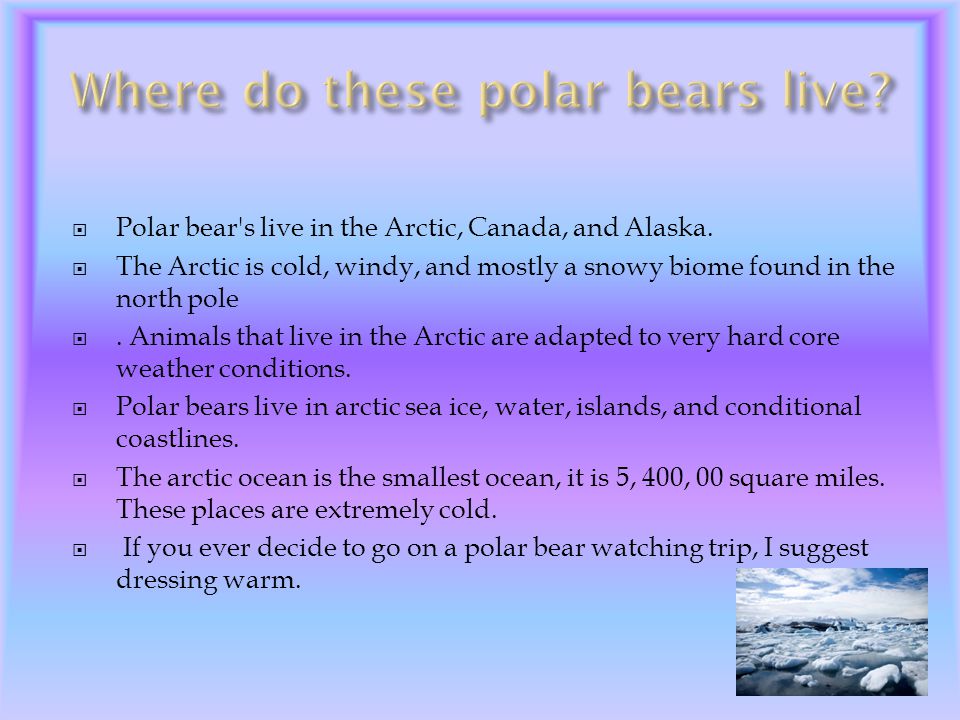 Where do these polar bears live?

Polar bear's live in the Arctic, Canada, and Alaska.

The Arctic is cold, windy, and mostly a snowy biome found in the north pole

. Animals that live in the Arctic are adapted to very hard core weather conditions.

Polar bears live in arctic sea ice, water, islands, and conditional coastlines.

The arctic ocean is the smallest ocean, it is 5, 400, 00 square miles. These places are extremely cold.

If you ever decide to go on a polar bear watching trip, I suggest dressing warm.